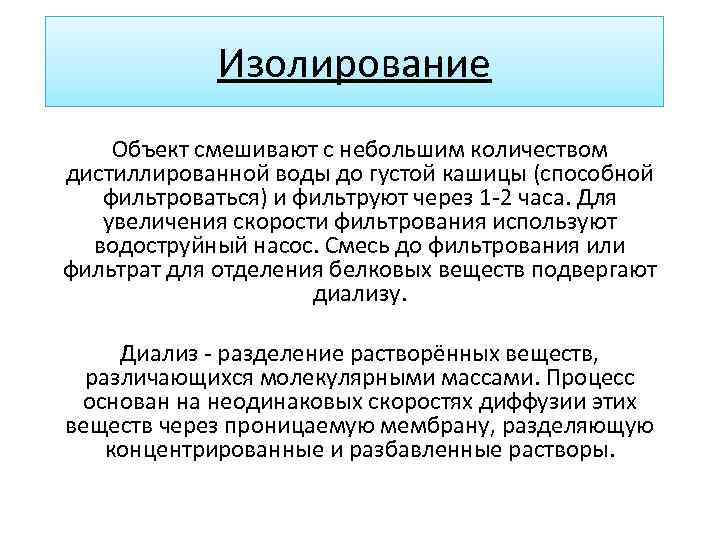 Изолирование

Объект смешивают с небольшим количеством дистиллированной воды до густой кашицы (способной фильтроваться) и фильтруют через 1-2 часа. Для увеличения скорости фильтрования используют водоструйный насос. Смесь до фильтрования или фильтрат для отделения белковых веществ подвергают диализу.

Диализ - разделение растворённых веществ, различающихся молекулярными массами. Процесс основан на неодинаковых скоростях диффузии этих веществ через проницаемую мембрану, разделяющую концентрированные и разбавленные растворы.